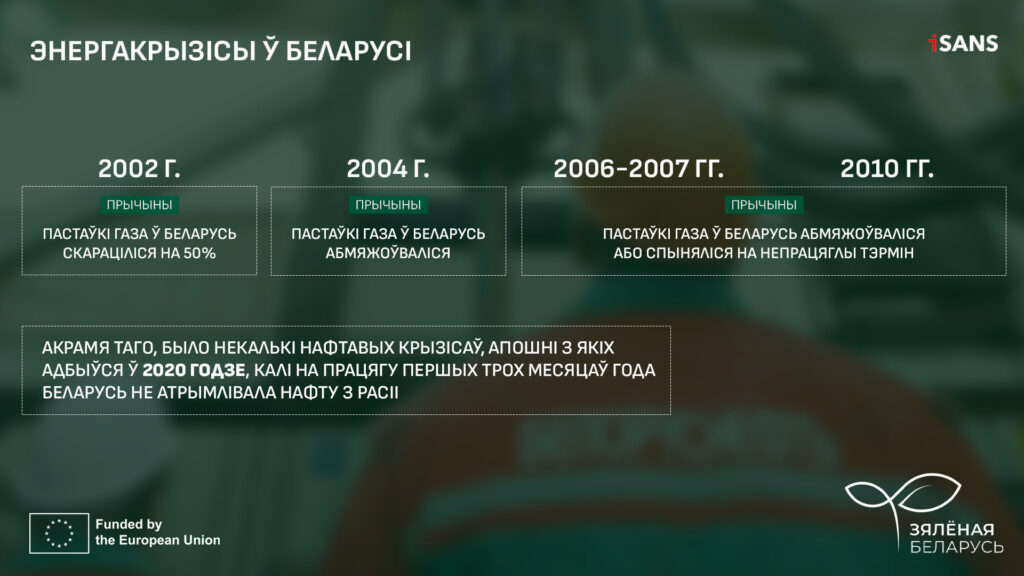 ЭНЕРГАКРЫЗІСЫ Ў БЕЛАРУСІ

iSANS

2002 Г.

ПРЫЧЫНЫ

ПАСТАЎКІ ГАЗА Ў БЕЛАРУСЬ СКАРАЦІЛІСЯ НА 50%

2004 Г.

ПРЫЧЫНЫ

ПАСТАЎКІ ГАЗА Ў БЕЛАРУСЬ АБМЯЖОЎВАЛІСЯ

2006-2007 ГГ.

2010 ГГ.

ПРЫЧЫНЫ

ПАСТАЎКІ ГАЗА Ў БЕЛАРУСЬ АБМЯЖОЎВАЛІСЯ АБО СПЫНЯЛІСЯ НА НЕПРАЦЯГЛЫ ТЭРМІН

АКРАМЯ ТАГО, БЫЛО НЕКАЛЬКІ НАФТАВЫХ КРЫЗІСАЎ, АПОШНІ З ЯКІХ АДБЫЎСЯ Ў 2020 ГОДЗЕ, КАЛІ НА ПРАЦЯГУ ПЕРШЫХ ТРОХ МЕСЯЦАЎ ГОДА БЕЛАРУСЬ НЕ АТРЫМЛІВАЛА НАФТУ З РАСІІ

Funded by the European Union

ЗЯЛЁНАЯ БЕЛАРУСЬ